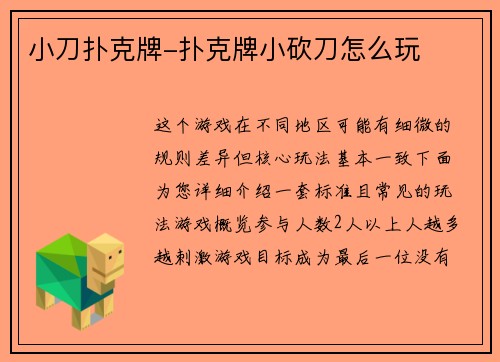 小刀扑克牌-扑克牌小砍刀怎么玩

这个游戏在不同地区可能有细微的规则差异但核心玩法基本一致下面为您详细介绍一套标准且常见的玩法游戏概览参与人数2人以上人越多越刺激游戏目标成为最后一位没有